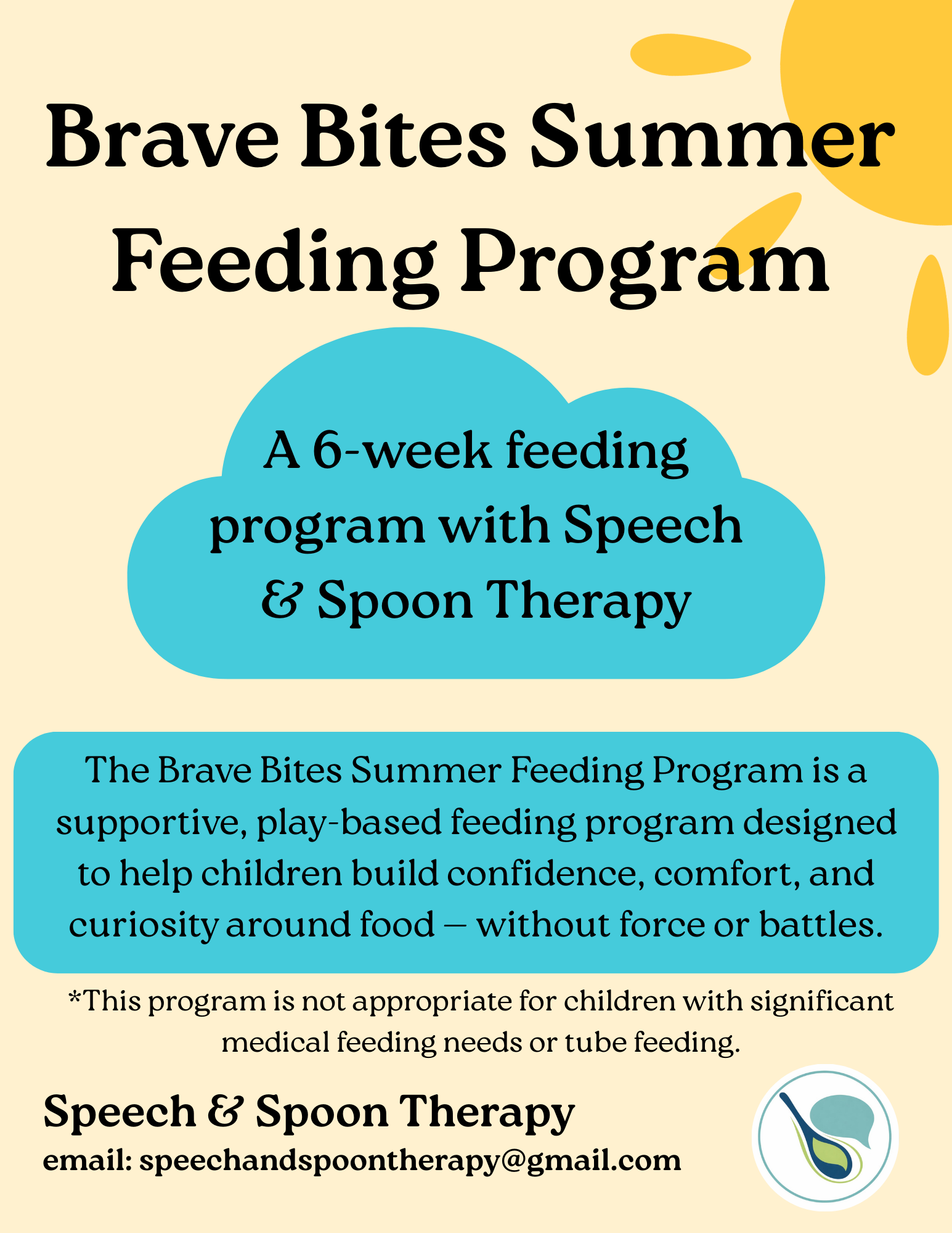 Brave Bites Summer Feeding Program

A 6-week feeding program with Speech & Spoon Therapy

The Brave Bites Summer Feeding Program is a supportive, play-based feeding program designed to help children build confidence, comfort, and curiosity around food – without force or battles.

*This program is not appropriate for children with significant medical feeding needs or tube feeding.

Speech & Spoon Therapy
email: speechandspoontherapy@gmail.com